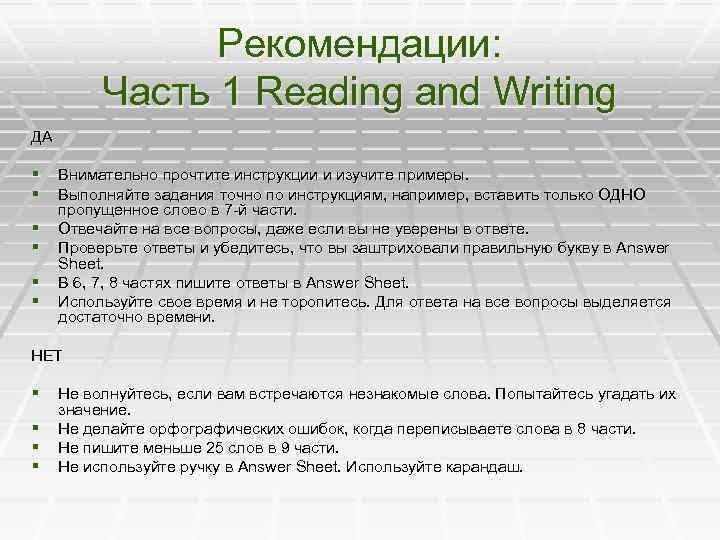 Рекомендации:
Часть 1 Reading and Writing

ДА

- Внимательно прочтите инструкции и изучите примеры.
- Выполняйте задания точно по инструкциям, например, вставить только ОДНО пропущенное слово в 7-й части.
- Отвечайте на все вопросы, даже если вы не уверены в ответе.
- Проверьте ответы и убедитесь, что вы заштриховали правильную букву в Answer Sheet.
- В 6, 7, 8 частях пишите ответы в Answer Sheet.
- Используйте свое время и не торопитесь. Для ответа на все вопросы выделяется достаточно времени.

НЕТ

- Не волнуйтесь, если вам встречаются незнакомые слова. Попытайтесь угадать их значение.
- Не делайте орфографических ошибок, когда переписываете слова в 8 части.
- Не пишите меньше 25 слов в 9 части.
- Не используйте ручку в Answer Sheet. Используйте карандаш.